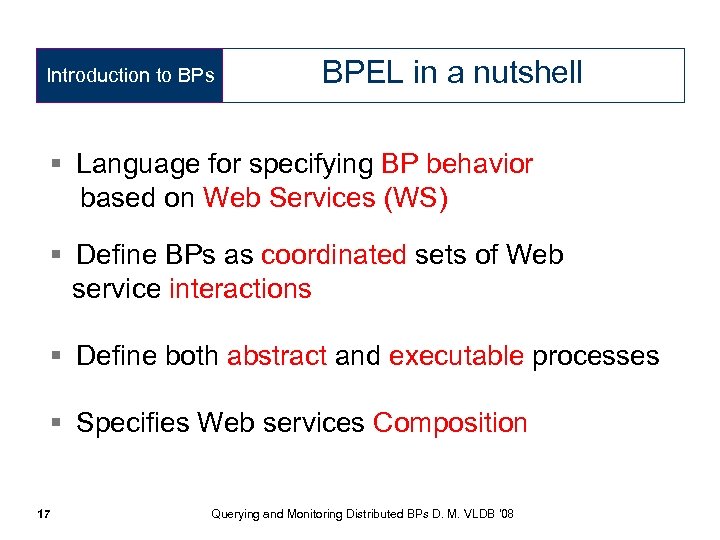 Introduction to BPs

BPEL in a nutshell

▪ Language for specifying BP behavior based on Web Services (WS)

▪ Define BPs as coordinated sets of Web service interactions

▪ Define both abstract and executable processes

▪ Specifies Web services Composition

17

Querying and Monitoring Distributed BPs D. M. VLDB '08